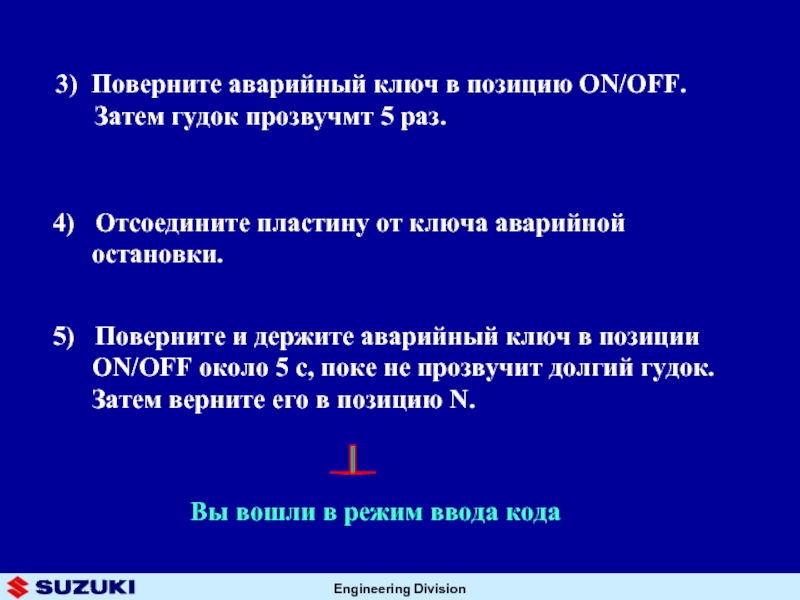 3) Поверните аварийный ключ в позицию ON/OFF. Затем гудок прозвучмт 5 раз.

4) Отсоедините пластину от ключа аварийной остановки.

5) Поверните и держите аварийный ключ в позиции ON/OFF около 5 с, поке не прозвучит долгий гудок. Затем верните его в позицию N.

Вы вошли в режим ввода кода

SUZUKI

Engineering Division